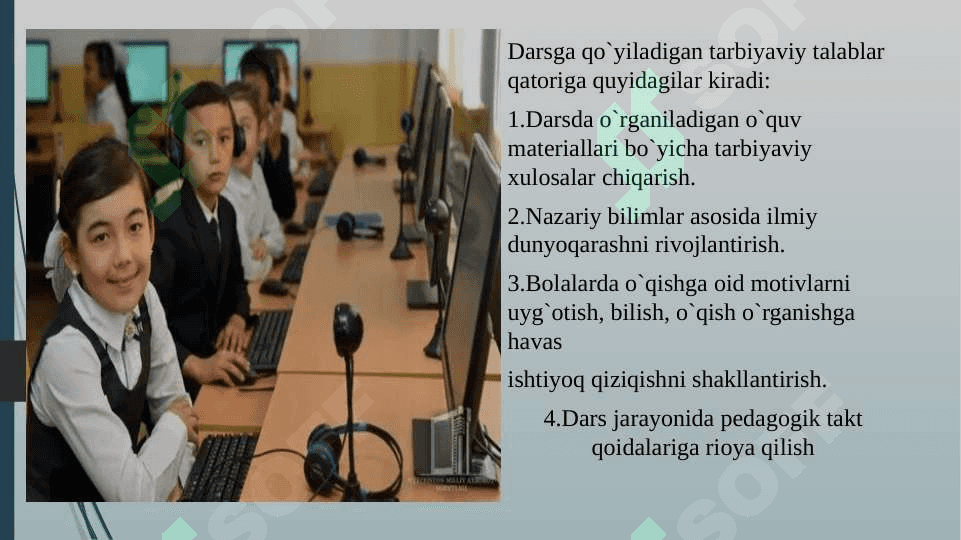 Darsga qo`yiladigan tarbiyaviy talablar qatoriga quyidagilar kiradi:

1.Darsda o`rganiladigan o`quv materiallari bo`yicha tarbiyaviy xulosalar chiqarish.

2.Nazariy bilimlar asosida ilmiy dunyoqarashni rivojlantirish.

3.Bolalarda o`qishga oid motivlarni uyg`otish, bilish, o`qish o`rganishga havas

ishtiyoq qiziqishni shakllantirish.

4.Dars jarayonida pedagogik takt qoidalariga rioya qilish